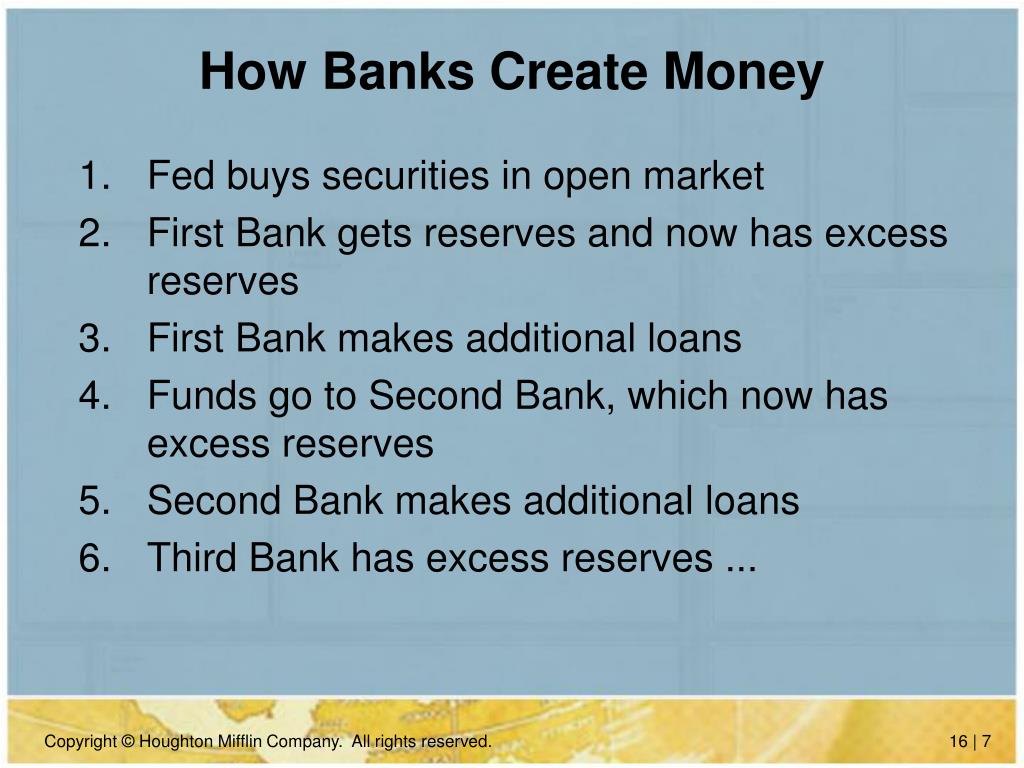 How Banks Create Money

1. Fed buys securities in open market
2. First Bank gets reserves and now has excess reserves
3. First Bank makes additional loans
4. Funds go to Second Bank, which now has excess reserves
5. Second Bank makes additional loans
6. Third Bank has excess reserves ...

Copyright © Houghton Mifflin Company. All rights reserved.

16 | 7